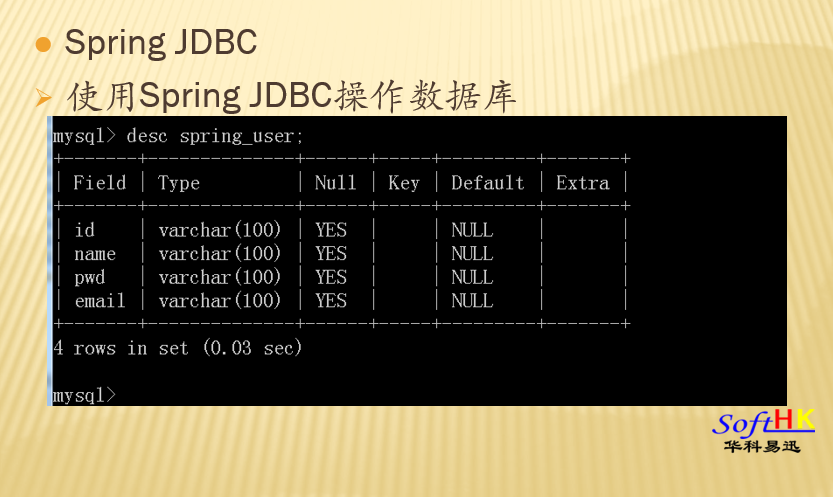 Spring JDBC

使用Spring JDBC操作数据库

mysql> desc spring_user;

| Field | Type | Null | Key | Default | Extra |
|---|---|---|---|---|---|
| id | varchar(100) | YES | | NULL | |
| name | varchar(100) | YES | | NULL | |
| pwd | varchar(100) | YES | | NULL | |
| email | varchar(100) | YES | | NULL | |

4 rows in set (0.03 sec)

mysql>

SoftHK
华科易迅